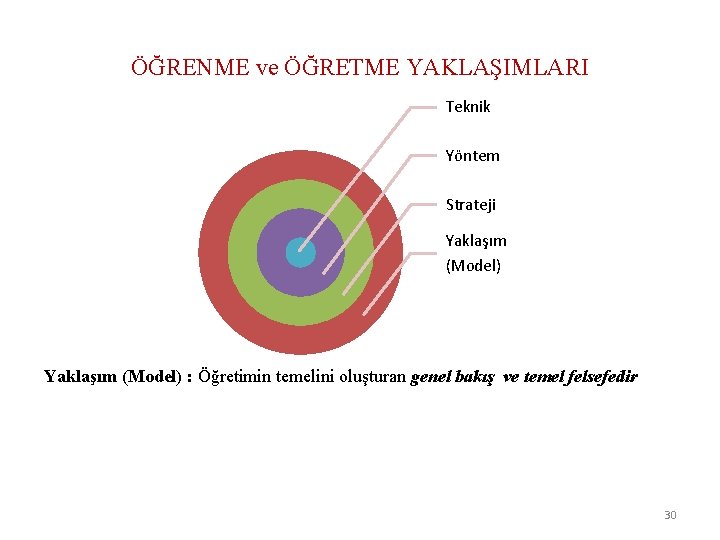 ÖĞRENME ve ÖĞRETME YAKLAŞIMLARI

Teknik

Yöntem

Strateji

Yaklaşım (Model)

Yaklaşım (Model) : Öğretimin temelini oluşturan genel bakış ve temel felsefedir

30